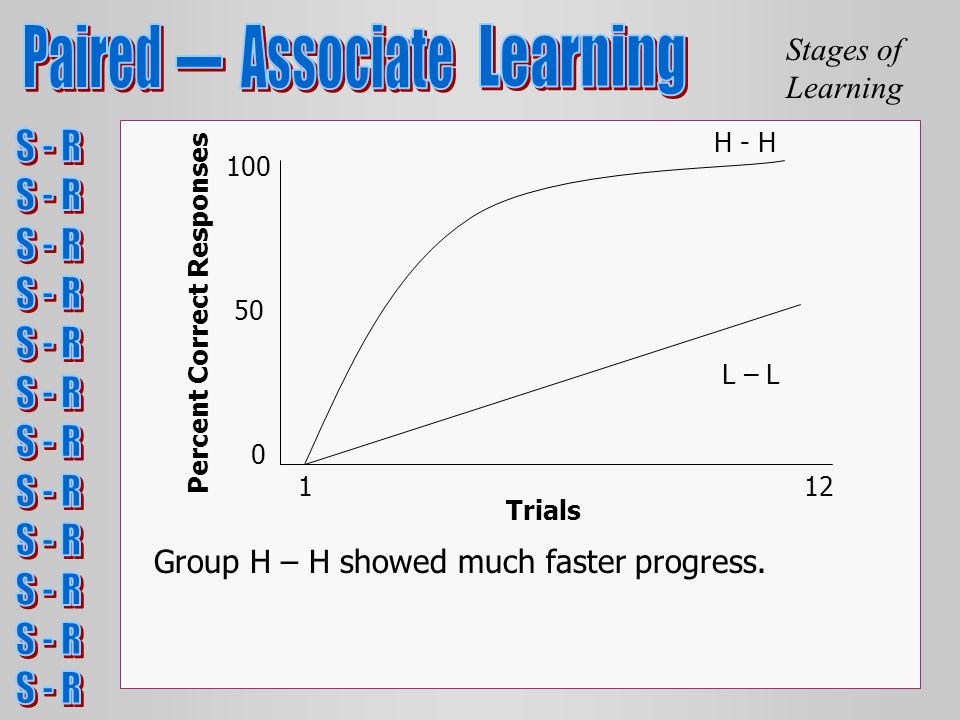 Paired – Associate Learning

Stages of Learning

S - R
S - R
S - R
S - R
S - R
S - R
S - R
S - R
S - R
S - R
S - R
S - R

Percent Correct Responses

100

50

0

H - H

L – L

1

12

Trials

Group H – H showed much faster progress.